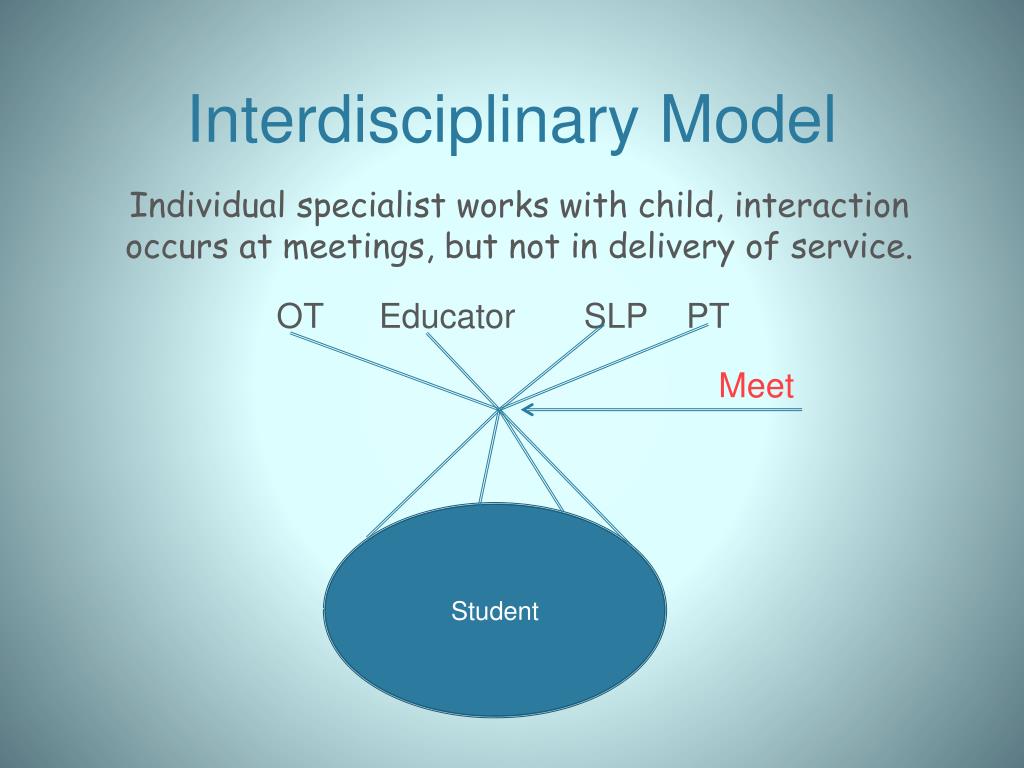 Interdisciplinary Model

Individual specialist works with child, interaction occurs at meetings, but not in delivery of service.

OT Educator SLP PT

Meet

Student